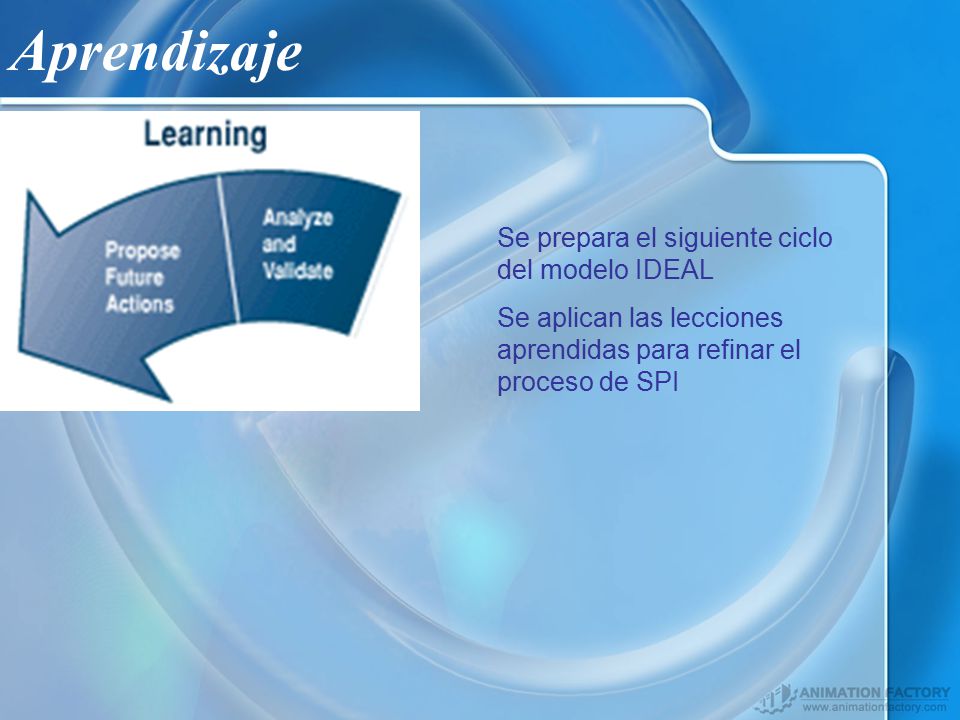 Aprendizaje

Learning

Propose Future Actions

Analyze and Validate

Se prepara el siguiente ciclo del modelo IDEAL

Se aplican las lecciones aprendidas para refinar el proceso de SPI

ANIMATION FACTORY
www.animationfactory.com